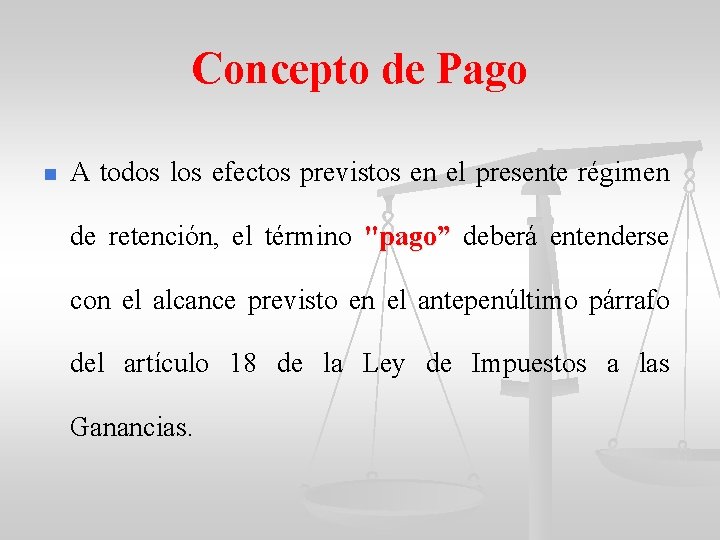 Concepto de Pago

A todos los efectos previstos en el presente régimen de retención, el término "pago” deberá entenderse con el alcance previsto en el antepenúltimo párrafo del artículo 18 de la Ley de Impuestos a las Ganancias.